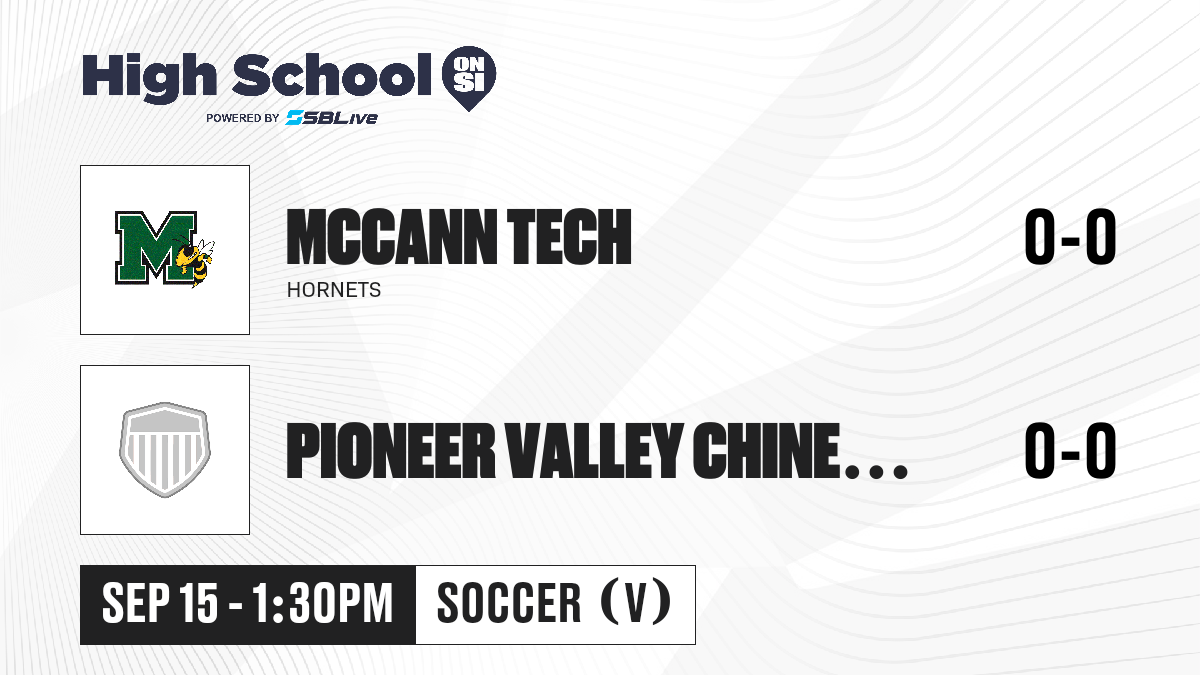 High School ON SI
POWERED BY SBLive

M
MCCANN TECH
HORNETS
0-0

PIONEER VALLEY CHINE...
0-0

SEP 15 - 1:30PM
SOCCER (V)